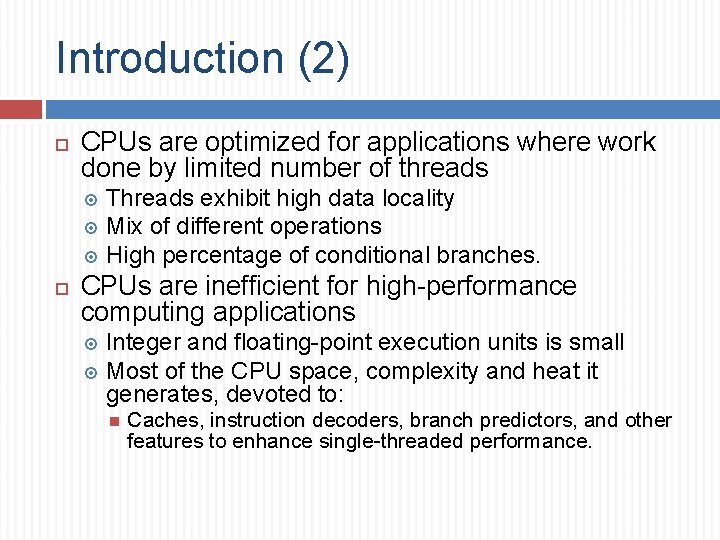 Introduction (2)

CPUs are optimized for applications where work done by limited number of threads

Threads exhibit high data locality

Mix of different operations

High percentage of conditional branches.

CPUs are inefficient for high-performance computing applications

Integer and floating-point execution units is small

Most of the CPU space, complexity and heat it generates, devoted to:

Caches, instruction decoders, branch predictors, and other features to enhance single-threaded performance.